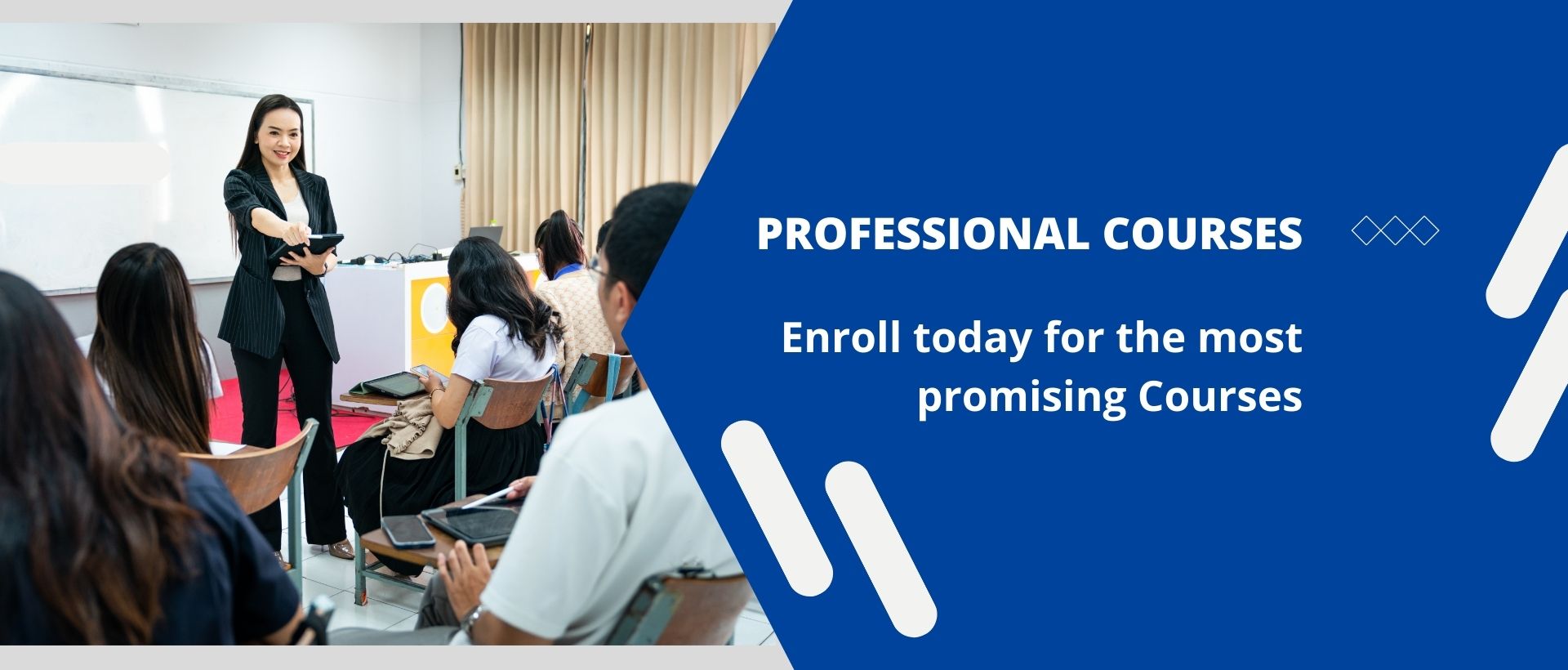 PROFESSIONAL COURSES

Enroll today for the most promising Courses